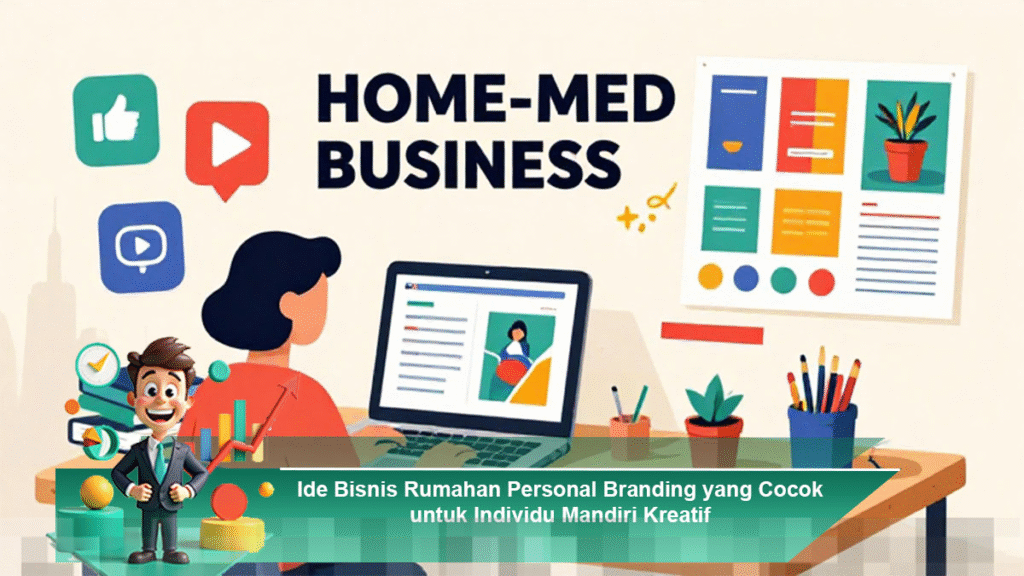 HOME-MED BUSINESS

Ide Bisnis Rumahan Personal Branding yang Cocok untuk Individu Mandiri Kreatif